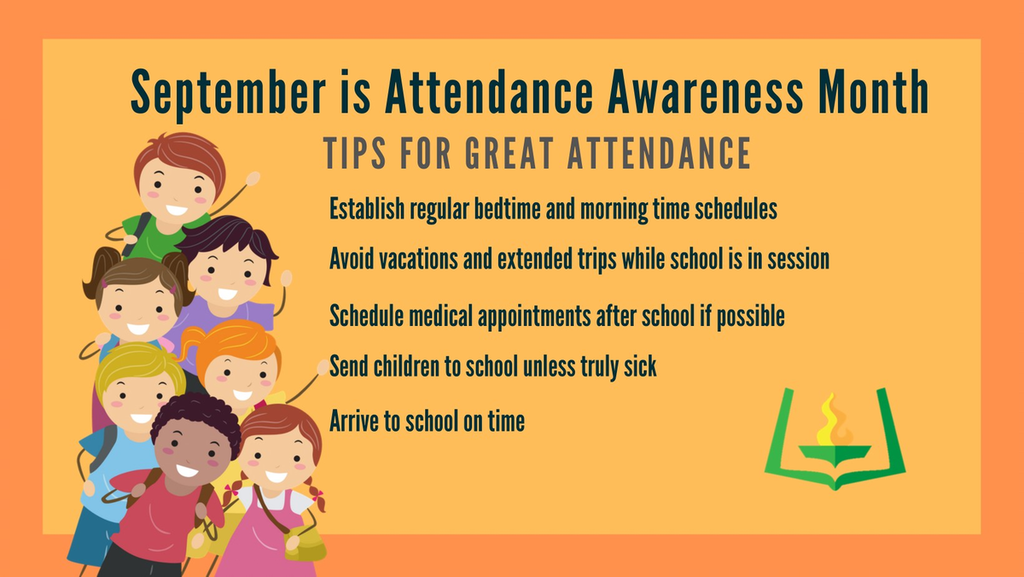 September is Attendance Awareness Month

TIPS FOR GREAT ATTENDANCE

Establish regular bedtime and morning time schedules

Avoid vacations and extended trips while school is in session

Schedule medical appointments after school if possible

Send children to school unless truly sick

Arrive to school on time